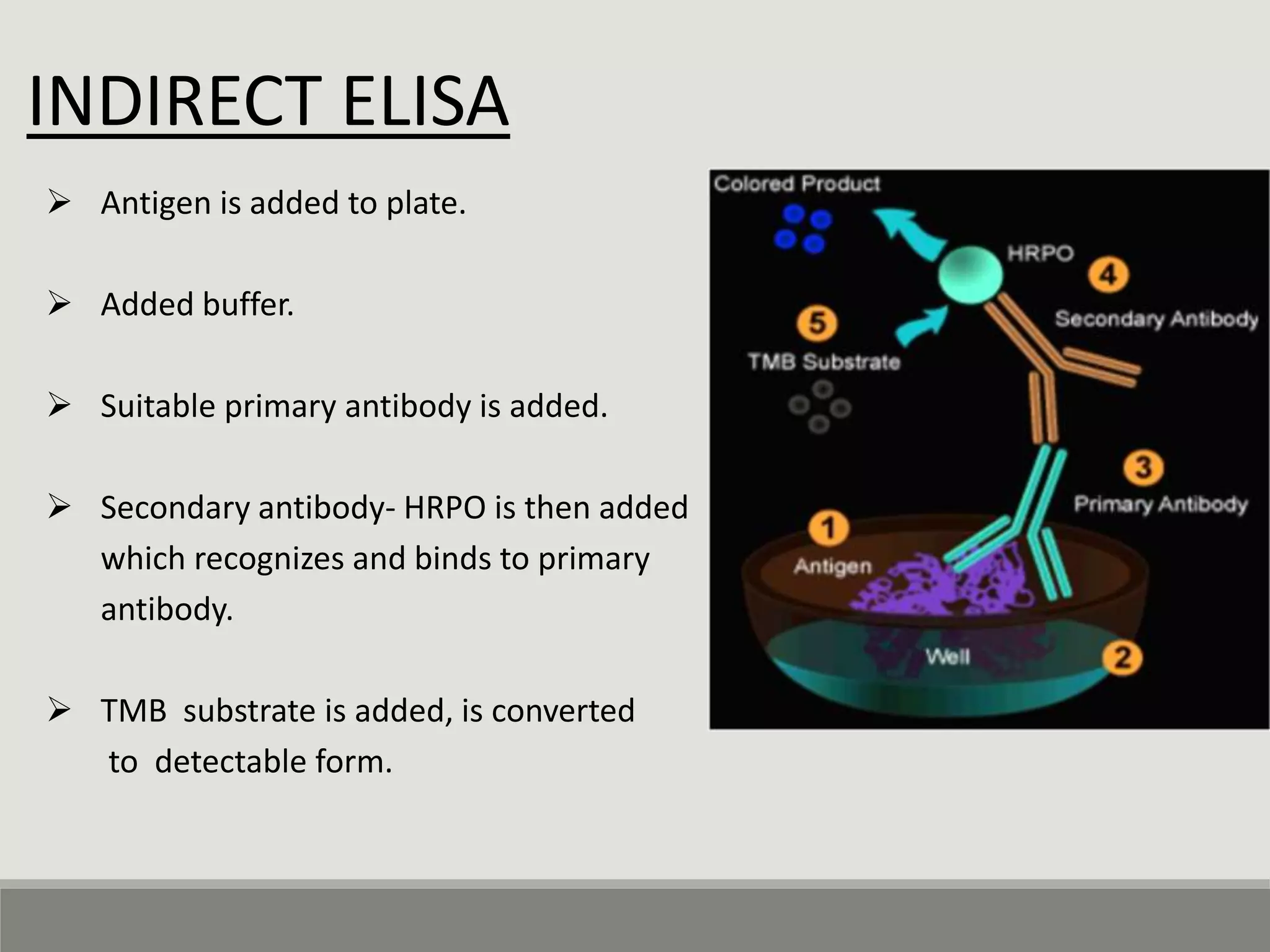 INDIRECT ELISA

➢ Antigen is added to plate.

➢ Added buffer.

➢ Suitable primary antibody is added.

➢ Secondary antibody- HRPO is then added which recognizes and binds to primary antibody.

➢ TMB substrate is added, is converted to detectable form.

Colored Product

HRPO

4

Secondary Antibody

5

TMB Substrate

3

Primary Antibody

1

Antigen

Well

2